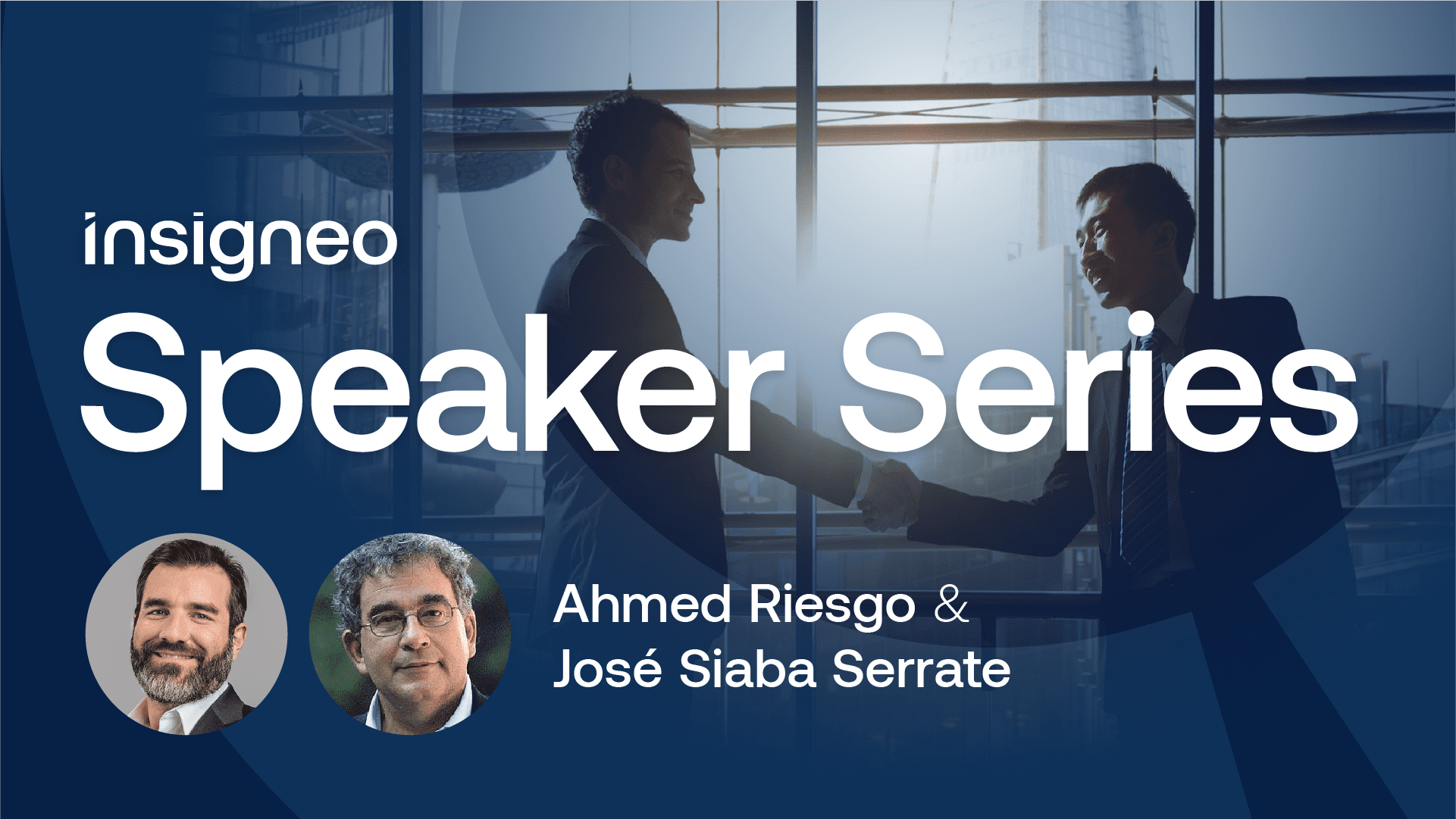 insigneo
Speaker Series

Ahmed Riesgo &
José Siaba Serrate